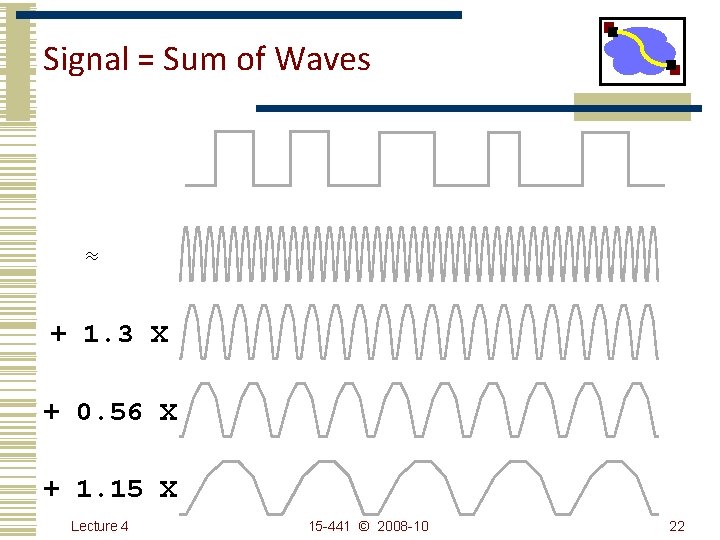 Signal = Sum of Waves

$\approx$

+ 1.3 X

+ 0.56 X

+ 1.15 X

Lecture 4

15-441 © 2008-10

22